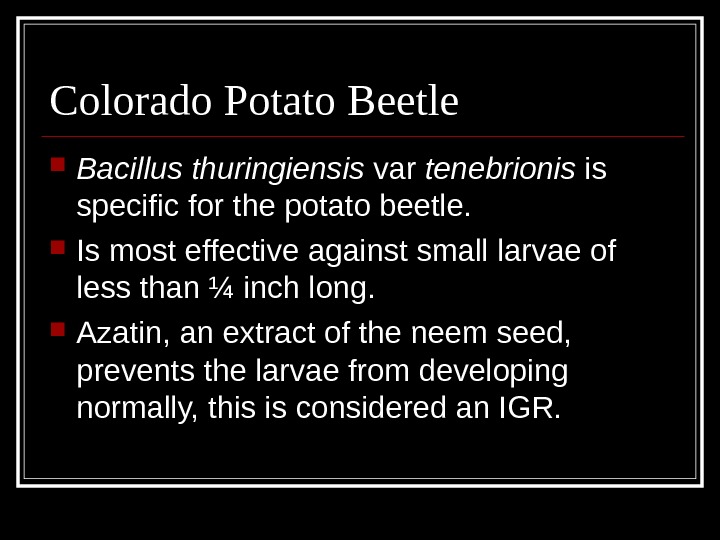 Colorado Potato Beetle

- Bacillus thuringiensis var tenebrionis is specific for the potato beetle.
- Is most effective against small larvae of less than ¼ inch long.
- Azatin, an extract of the neem seed, prevents the larvae from developing normally, this is considered an IGR.